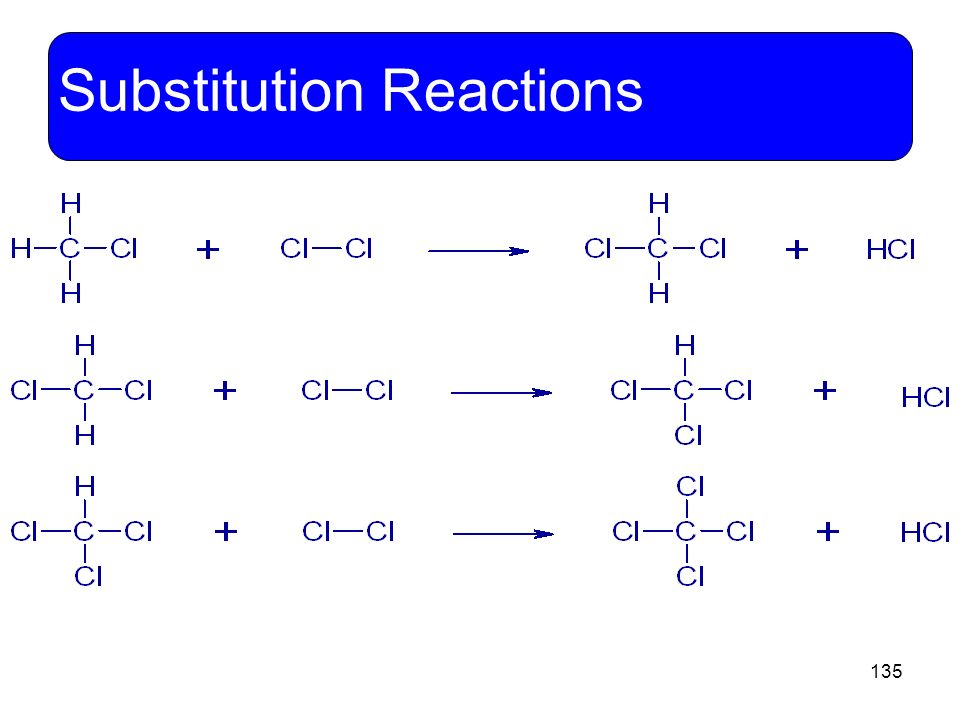 Substitution Reactions

$CH_3Cl + Cl-Cl \longrightarrow CH_2Cl_2 + HCl$

$CH_2Cl_2 + Cl-Cl \longrightarrow CHCl_3 + HCl$

$CHCl_3 + Cl-Cl \longrightarrow CCl_4 + HCl$

135